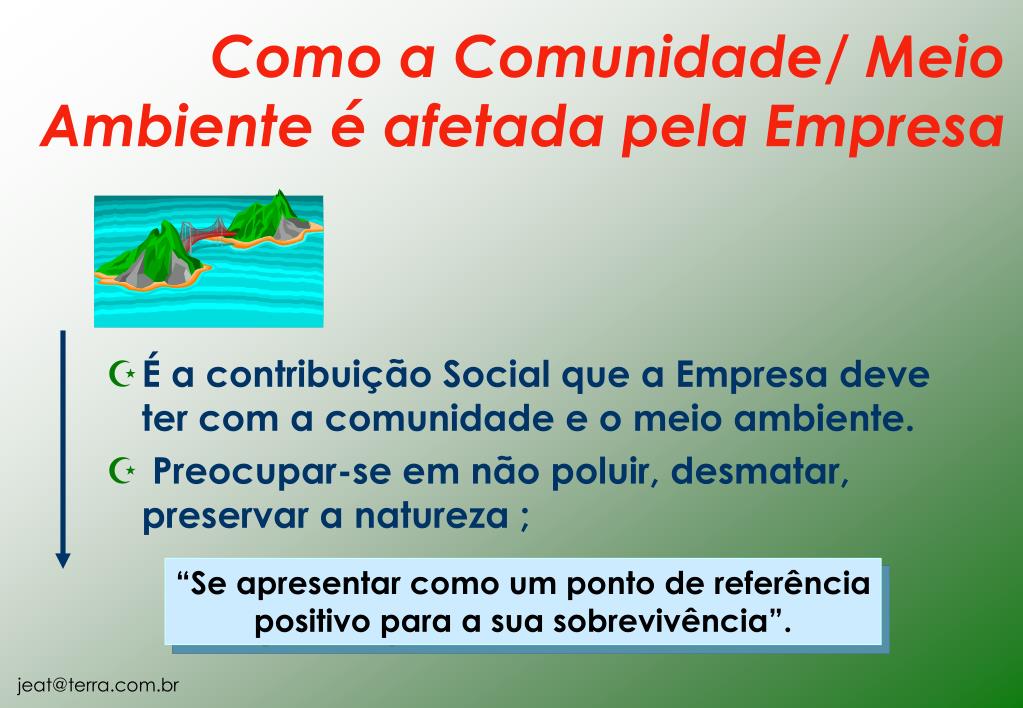 Como a Comunidade/ Meio Ambiente é afetada pela Empresa

É a contribuição Social que a Empresa deve ter com a comunidade e o meio ambiente.

Preocupar-se em não poluir, desmatar, preservar a natureza ;

“Se apresentar como um ponto de referência positivo para a sua sobrevivência”.

jeat@terra.com.br